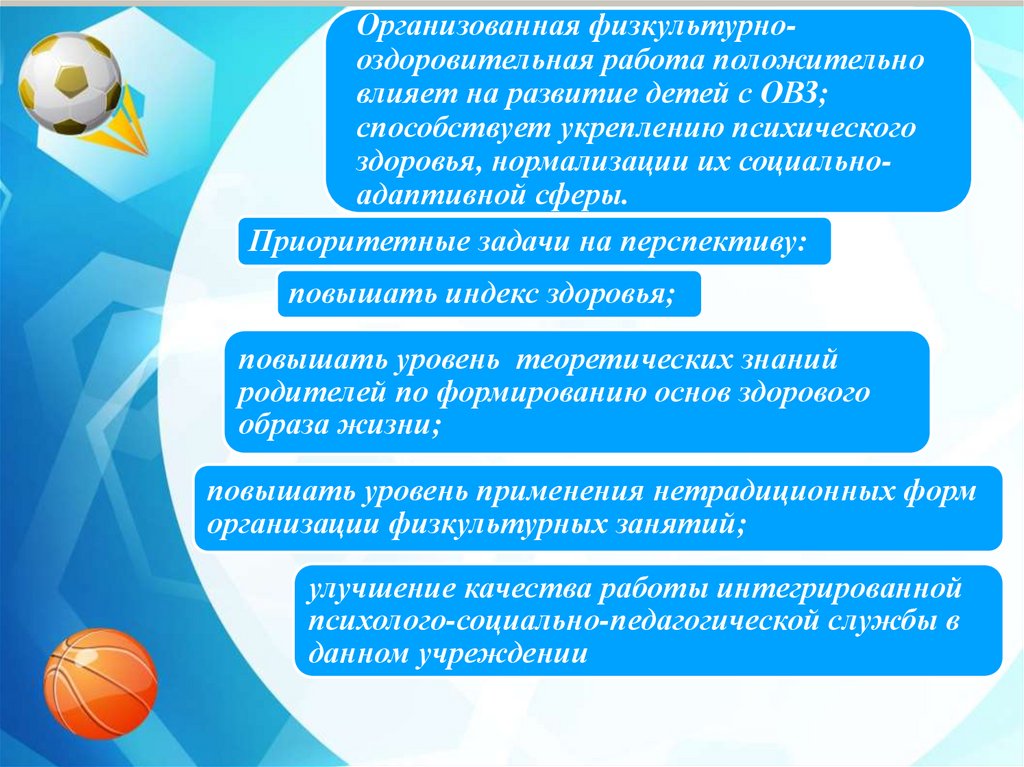 Организованная физкультурно-оздоровительная работа положительно влияет на развитие детей с ОВЗ; способствует укреплению психического здоровья, нормализации их социально-адаптивной сферы.

Приоритетные задачи на перспективу:

повышать индекс здоровья;

повышать уровень теоретических знаний родителей по формированию основ здорового образа жизни;

повышать уровень применения нетрадиционных форм организации физкультурных занятий;

улучшение качества работы интегрированной психолого-социально-педагогической службы в данном учреждении